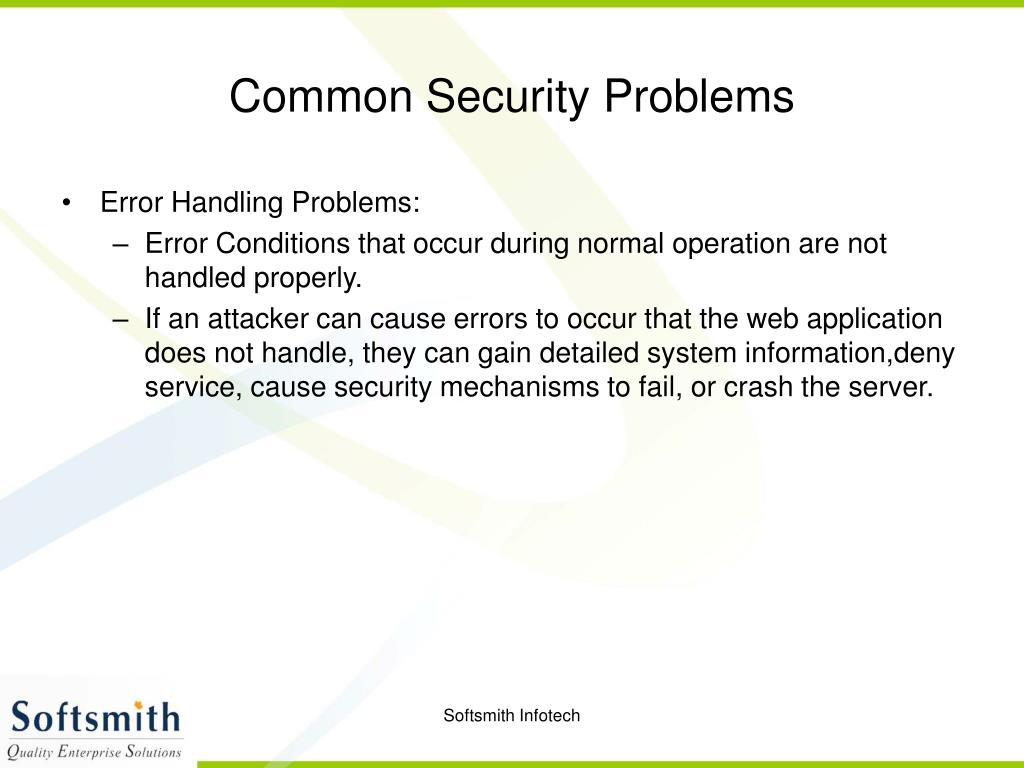 Common Security Problems

• Error Handling Problems:
– Error Conditions that occur during normal operation are not handled properly.
– If an attacker can cause errors to occur that the web application does not handle, they can gain detailed system information,deny service, cause security mechanisms to fail, or crash the server.

Softsmith
Quality Enterprise Solutions

Softsmith Infotech